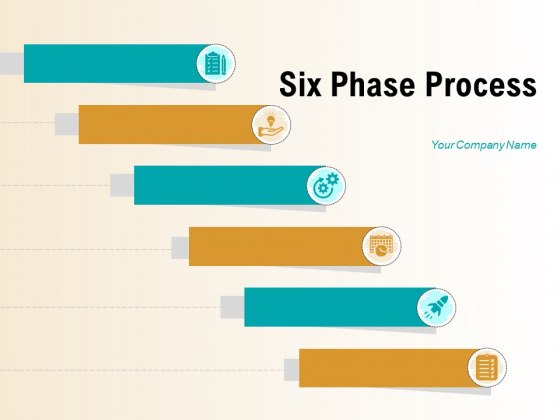 Six Phase Process

Your Company Name